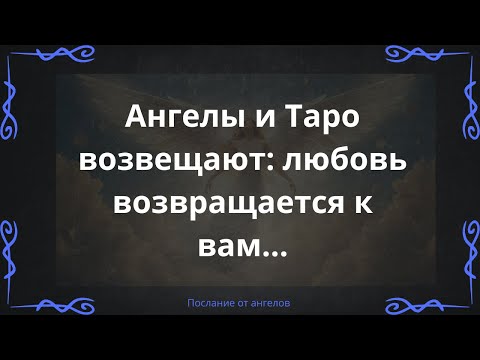 Ангелы и Таро возвещают: любовь возвращается к вам...

Послание от ангелов